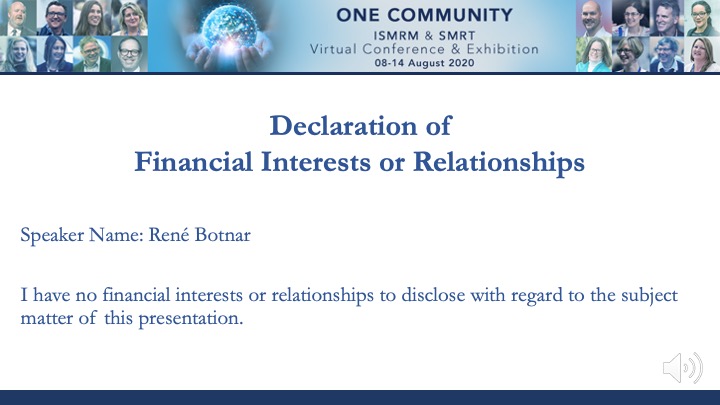 ONE COMMUNITY
ISMRM & SMRT
Virtual Conference & Exhibition
08-14 August 2020

Declaration of
Financial Interests or Relationships

Speaker Name: René Botnar

I have no financial interests or relationships to disclose with regard to the subject matter of this presentation.